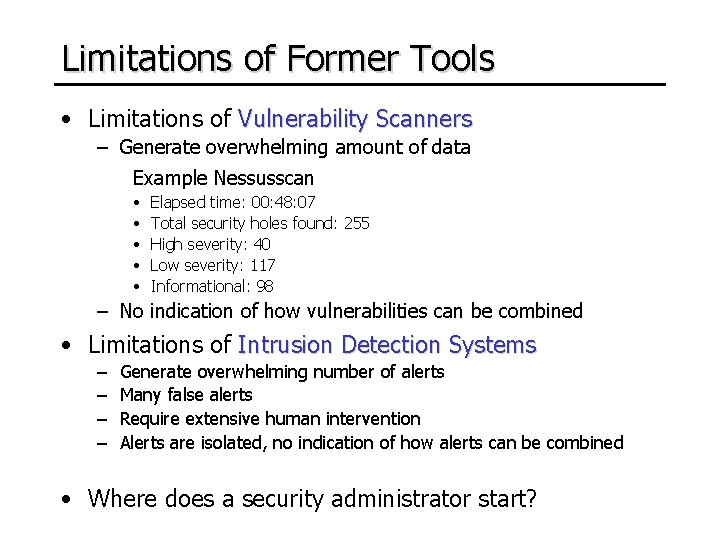 Limitations of Former Tools

• Limitations of Vulnerability Scanners
– Generate overwhelming amount of data
Example Nessusscan
• Elapsed time: 00:48:07
• Total security holes found: 255
• High severity: 40
• Low severity: 117
• Informational: 98
– No indication of how vulnerabilities can be combined

• Limitations of Intrusion Detection Systems
– Generate overwhelming number of alerts
– Many false alerts
– Require extensive human intervention
– Alerts are isolated, no indication of how alerts can be combined

• Where does a security administrator start?